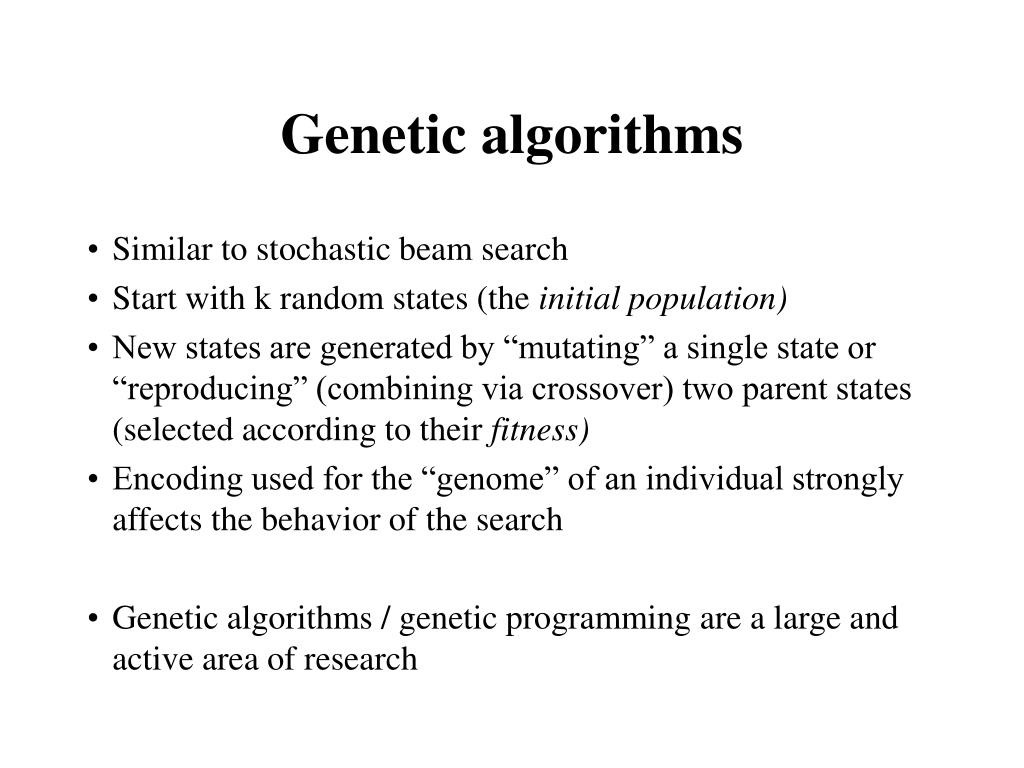 Genetic algorithms

• Similar to stochastic beam search
• Start with k random states (the initial population)
• New states are generated by “mutating” a single state or “reproducing” (combining via crossover) two parent states (selected according to their fitness)
• Encoding used for the “genome” of an individual strongly affects the behavior of the search

• Genetic algorithms / genetic programming are a large and active area of research